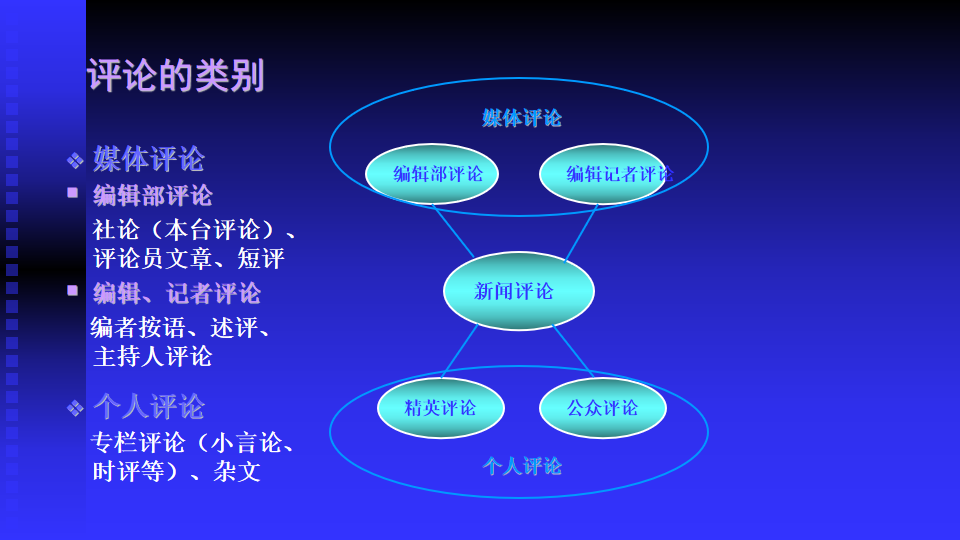 评论的类别

❖ 媒体评论
▪ 编辑部评论
社论（本台评论）、评论员文章、短评
▪ 编辑、记者评论
编者按语、述评、主持人评论

❖ 个人评论
专栏评论（小言论、时评等）、杂文

媒体评论
编辑部评论
编辑记者评论
新闻评论
精英评论
公众评论
个人评论